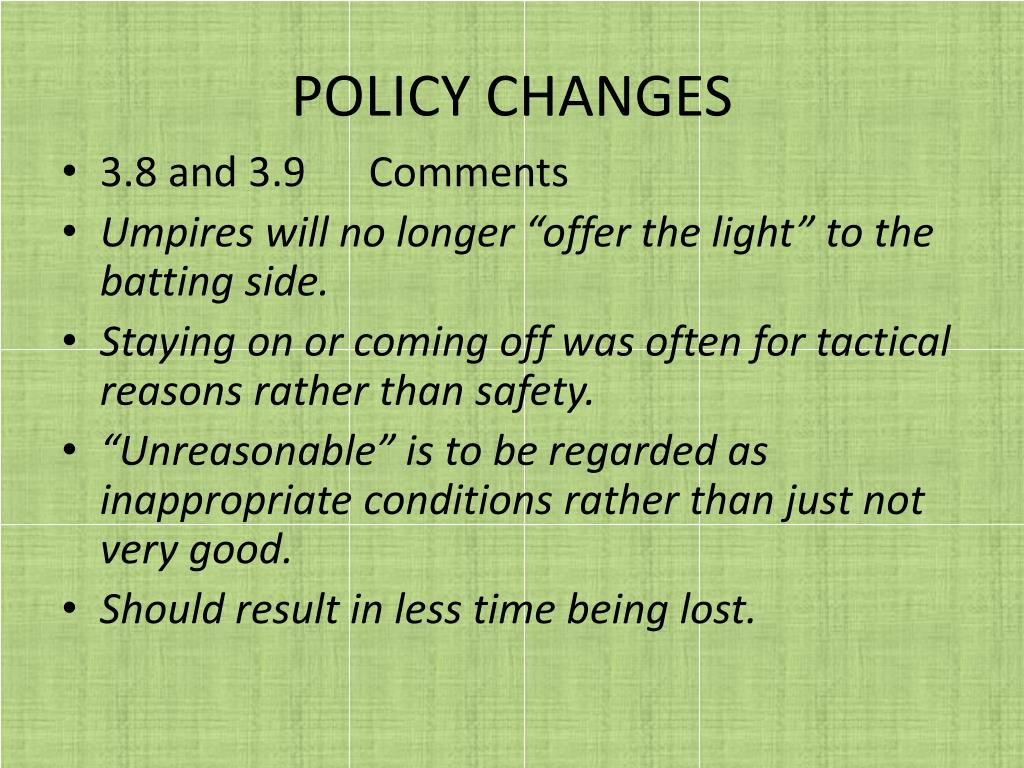 POLICY CHANGES

• 3.8 and 3.9 Comments
• Umpires will no longer “offer the light” to the batting side.
• Staying on or coming off was often for tactical reasons rather than safety.
• “Unreasonable” is to be regarded as inappropriate conditions rather than just not very good.
• Should result in less time being lost.